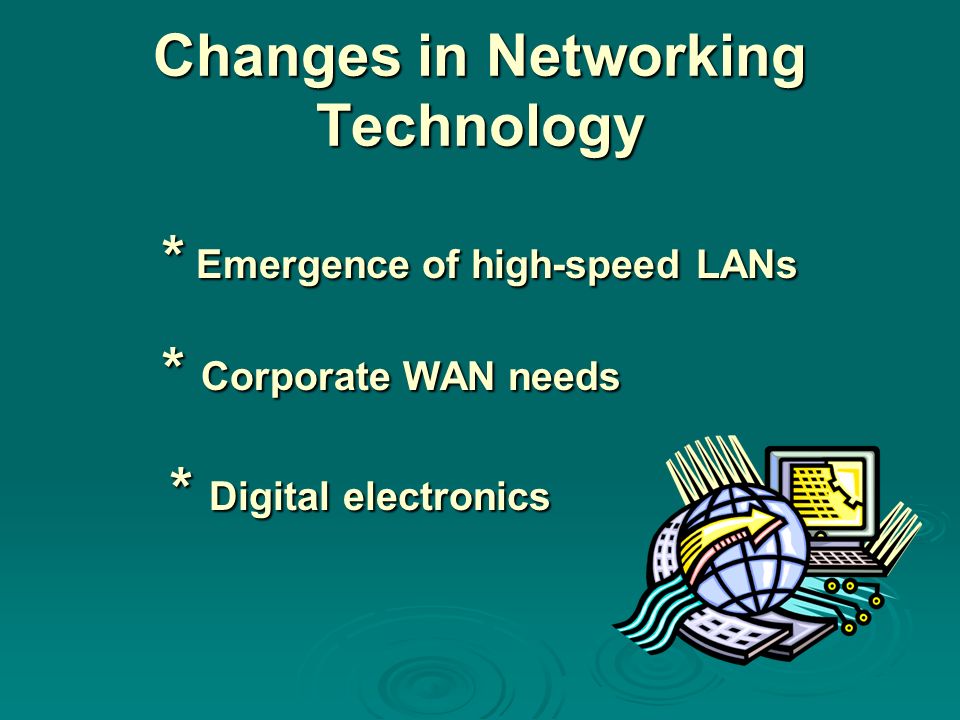 Changes in Networking Technology

* Emergence of high-speed LANs

* Corporate WAN needs

* Digital electronics